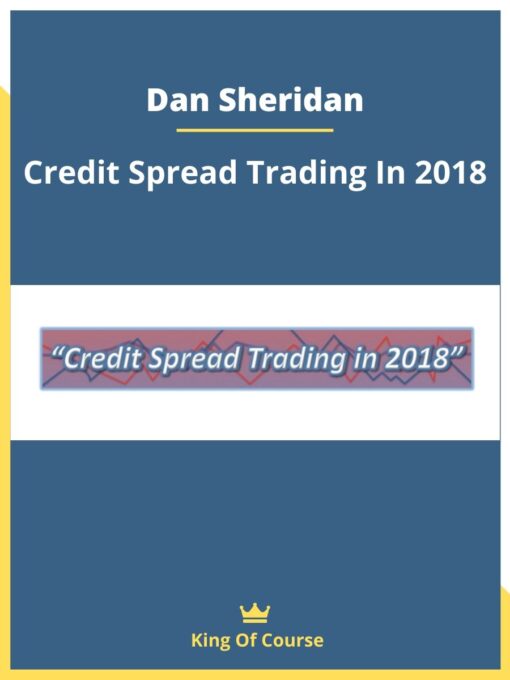 Dan Sheridan

Credit Spread Trading In 2018

“Credit Spread Trading in 2018”

King Of Course